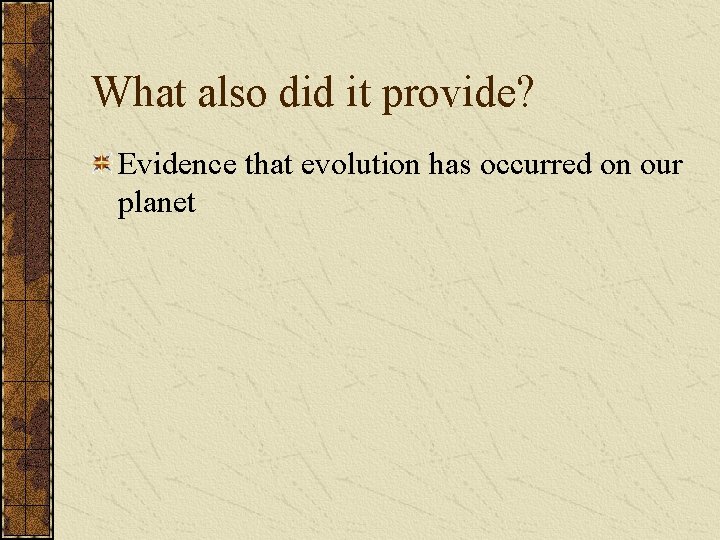 What also did it provide?

Evidence that evolution has occurred on our planet